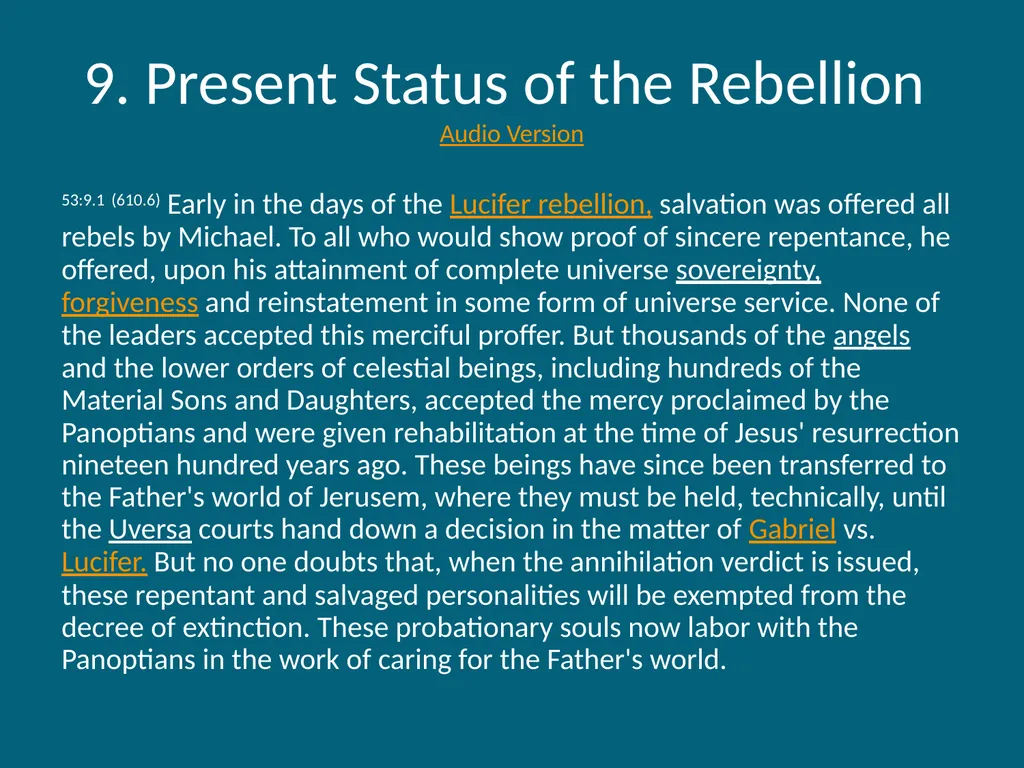 9. Present Status of the Rebellion

Audio Version

53:9.1 (610.6) Early in the days of the Lucifer rebellion, salvation was offered all rebels by Michael. To all who would show proof of sincere repentance, he offered, upon his attainment of complete universe sovereignty, forgiveness and reinstatement in some form of universe service. None of the leaders accepted this merciful proffer. But thousands of the angels and the lower orders of celestial beings, including hundreds of the Material Sons and Daughters, accepted the mercy proclaimed by the Panoptians and were given rehabilitation at the time of Jesus' resurrection nineteen hundred years ago. These beings have since been transferred to the Father's world of Jerusem, where they must be held, technically, until the Uversa courts hand down a decision in the matter of Gabriel vs. Lucifer. But no one doubts that, when the annihilation verdict is issued, these repentant and salvaged personalities will be exempted from the decree of extinction. These probationary souls now labor with the Panoptians in the work of caring for the Father's world.